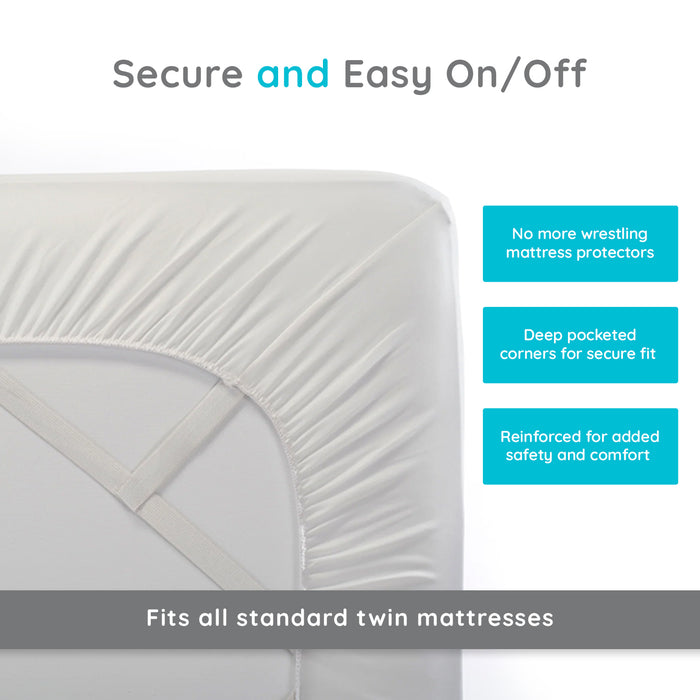 Secure and Easy On/Off

No more wrestling mattress protectors

Deep pocketed corners for secure fit

Reinforced for added safety and comfort

Fits all standard twin mattresses